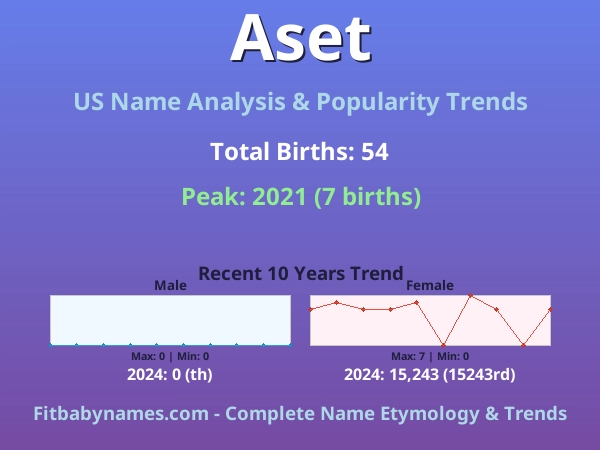 Aset

US Name Analysis & Popularity Trends

Total Births: 54

Peak: 2021 (7 births)

Recent 10 Years Trend

Male

Max: 0 | Min: 0

2024: 0 (th)

Female

Max: 7 | Min: 0

2024: 15,243 (15243rd)

Fitbabynames.com - Complete Name Etymology & Trends